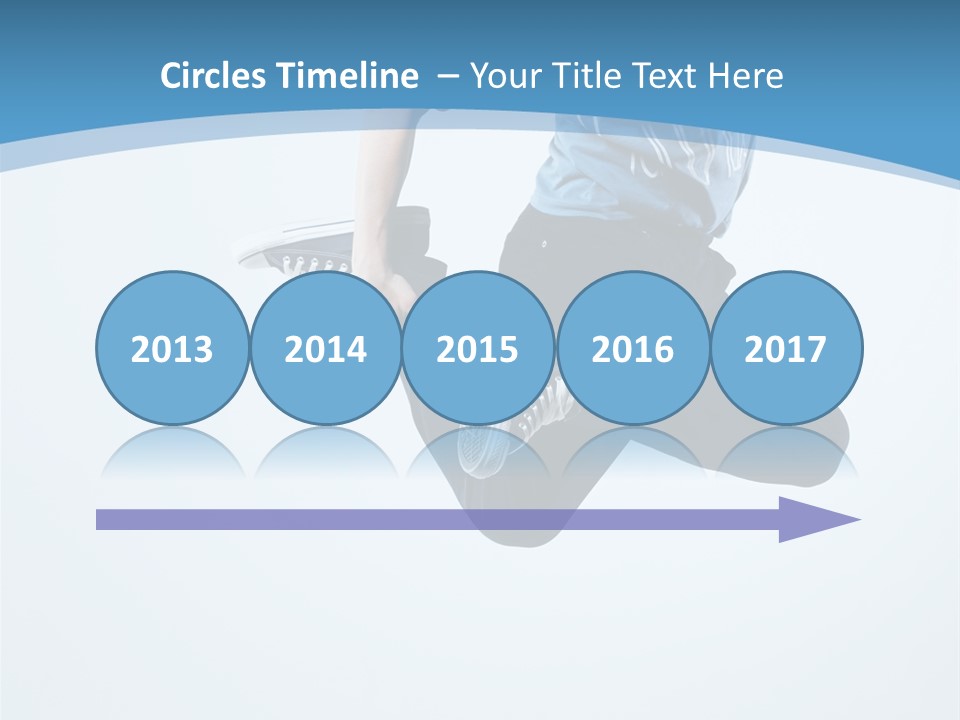 Circles Timeline – Your Title Text Here

2013

2014

2015

2016

2017